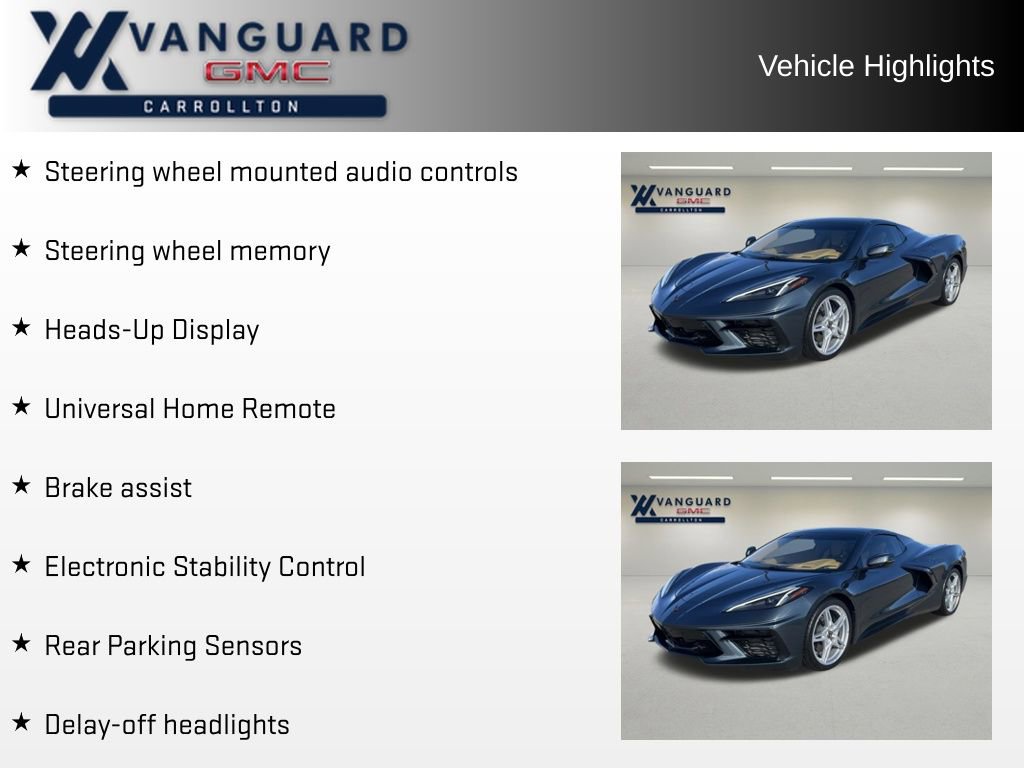 VANGUARD
GMC
CARROLLTON

Vehicle Highlights

★ Steering wheel mounted audio controls

★ Steering wheel memory

★ Heads-Up Display

★ Universal Home Remote

★ Brake assist

★ Electronic Stability Control

★ Rear Parking Sensors

★ Delay-off headlights

VANGUARD
GMC
CARROLLTON

VANGUARD
GMC
CARROLLTON